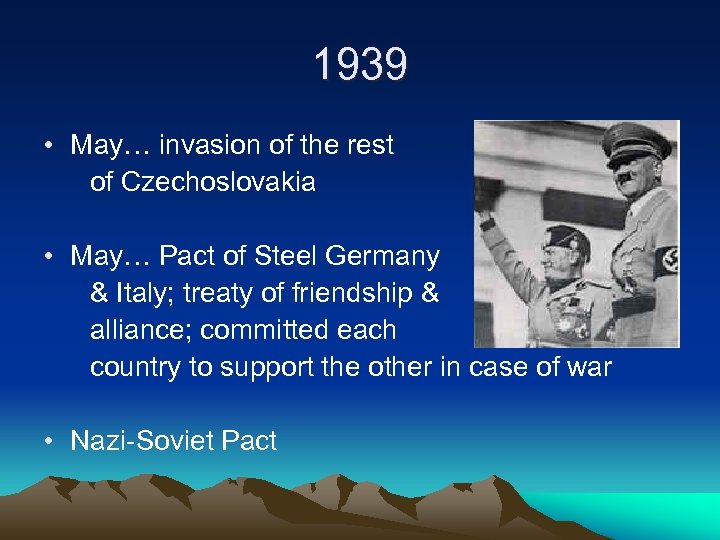 1939

• May… invasion of the rest of Czechoslovakia

• May… Pact of Steel Germany & Italy; treaty of friendship & alliance; committed each country to support the other in case of war

• Nazi-Soviet Pact